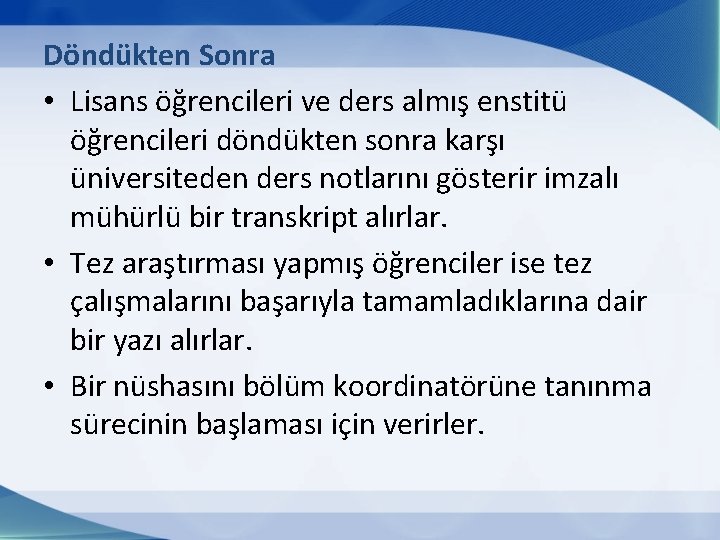 Döndükten Sonra

• Lisans öğrencileri ve ders almış enstitü öğrencileri döndükten sonra karşı üniversiteden ders notlarını gösterir imzalı mühürlü bir transkript alırlar.

• Tez araştırması yapmış öğrenciler ise tez çalışmalarını başarıyla tamamladıklarına dair bir yazı alırlar.

• Bir nüshasını bölüm koordinatörüne tanınma sürecinin başlaması için verirler.